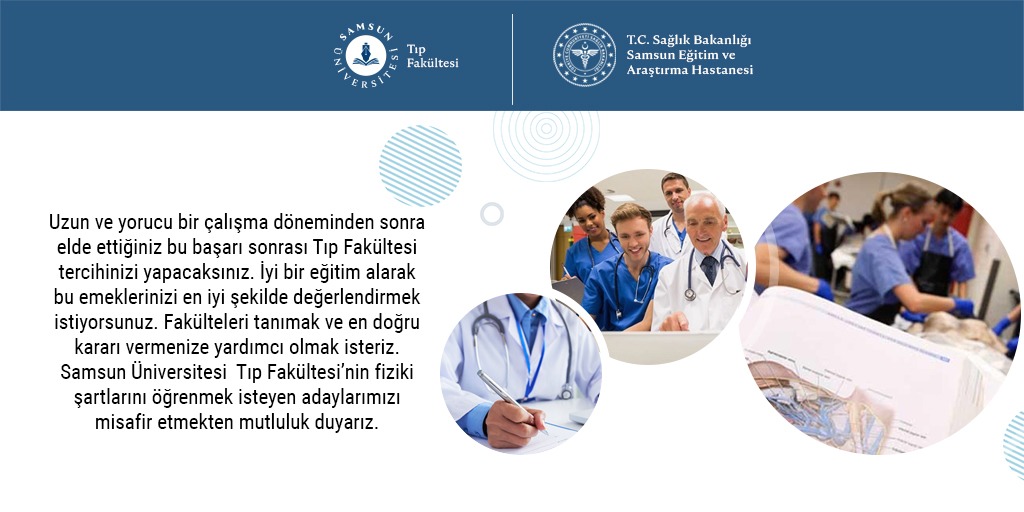 SAMSUN ÜNİVERSİTESİ
Tıp Fakültesi

T.C. Sağlık Bakanlığı
Samsun Eğitim ve
Araştırma Hastanesi

Uzun ve yorucu bir çalışma döneminden sonra elde ettiğiniz bu başarı sonrası Tıp Fakültesi tercihinizi yapacaksınız. İyi bir eğitim alarak bu emeklerinizi en iyi şekilde değerlendirmek istiyorsunuz. Fakülteleri tanımak ve en doğru kararı vermenize yardımcı olmak isteriz. Samsun Üniversitesi Tıp Fakültesi'nin fiziki şartlarını öğrenmek isteyen adaylarımızı misafir etmekten mutluluk duyarız.